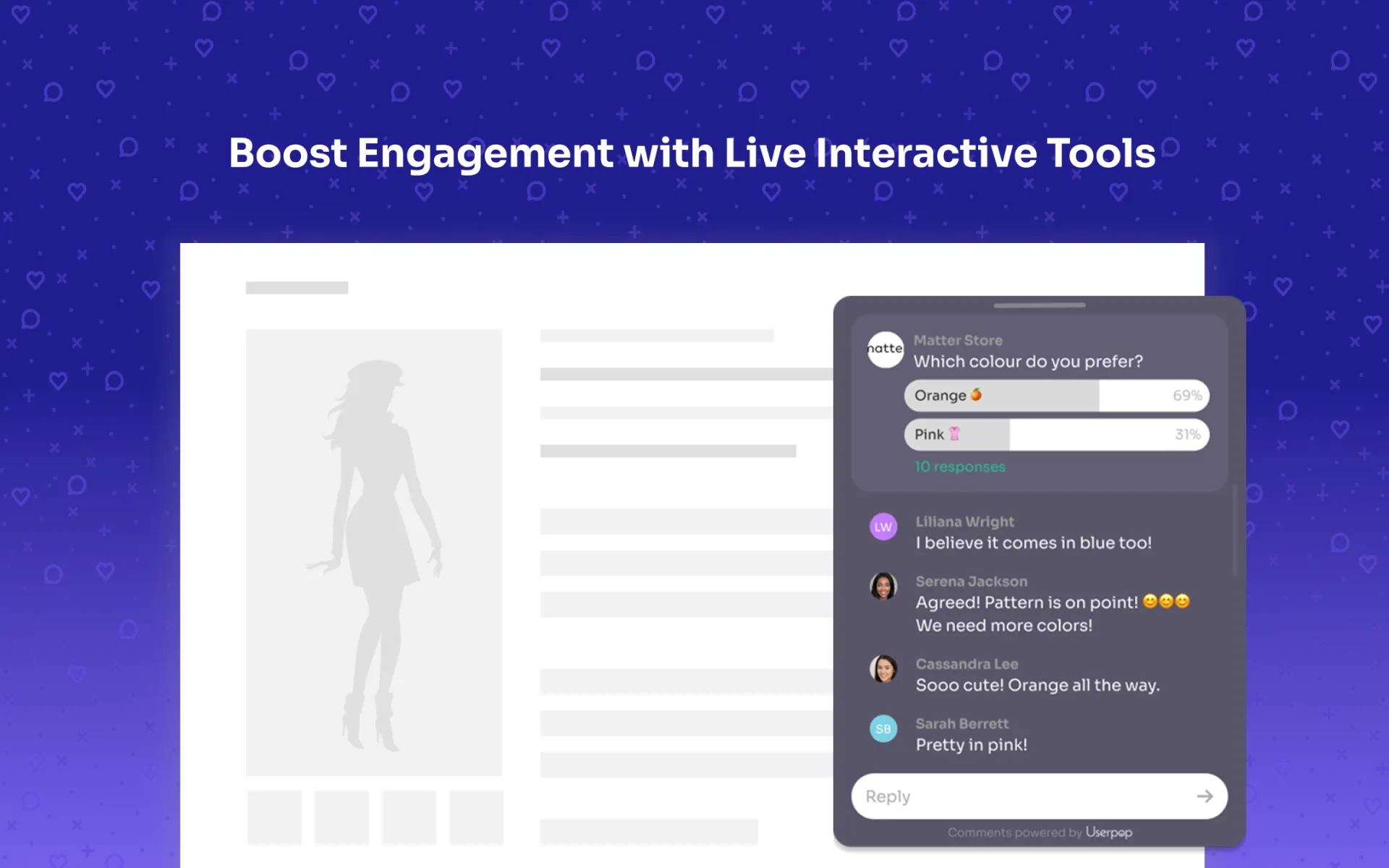 Boost Engagement with Live Interactive Tools

natte

Matter Store
Which colour do you prefer?

Orange 🍊 69%
Pink 👚 31%
10 responses

LW
Liliana Wright
I believe it comes in blue too!

Serena Jackson
Agreed! Pattern is on point! 😊😊😊
We need more colors!

Cassandra Lee
Sooo cute! Orange all the way.

SB
Sarah Berrett
Pretty in pink!

Reply

Comments powered by Userpop